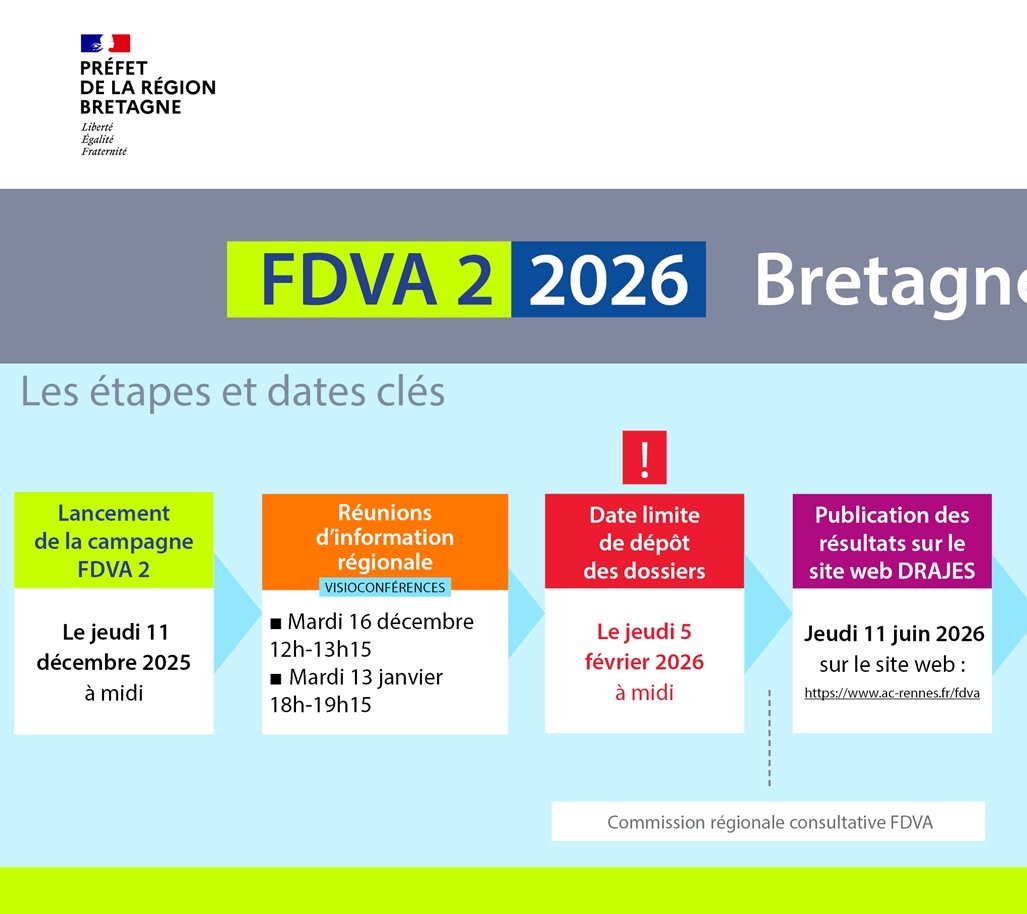 PRÉFET
DE LA RÉGION
BRETAGNE
Liberté
Égalité
Fraternité

FDVA 2 2026 Bretagne

Les étapes et dates clés

Lancement de la campagne FDVA 2

Le jeudi 11 décembre 2025 à midi

Réunions d'information régionale
VISIOCONFÉRENCES

■ Mardi 16 décembre 12h-13h15
■ Mardi 13 janvier 18h-19h15

!

Date limite de dépôt des dossiers

Le jeudi 5 février 2026 à midi

Publication des résultats sur le site web DRAJES

Jeudi 11 juin 2026 sur le site web :
https://www.ac-rennes.fr/fdva

Commission régionale consultative FDVA